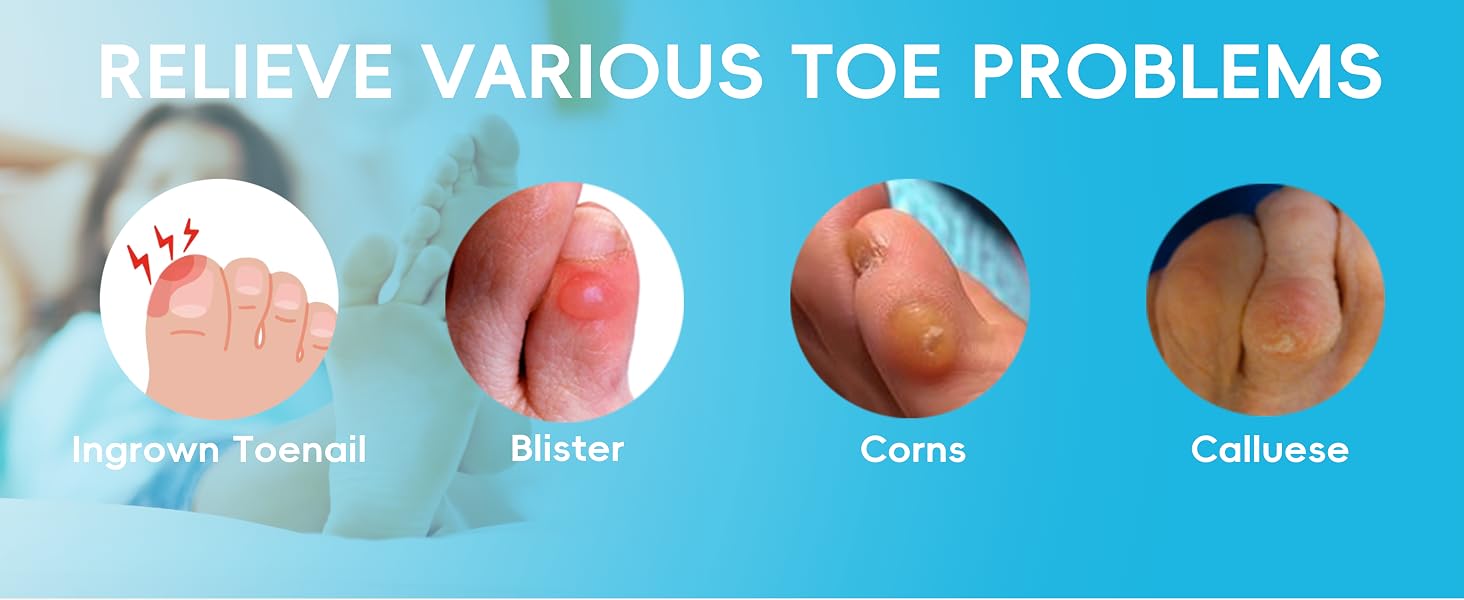 RELIEVE VARIOUS TOE PROBLEMS

Ingrown Toenail

Blister

Corns

Calluese